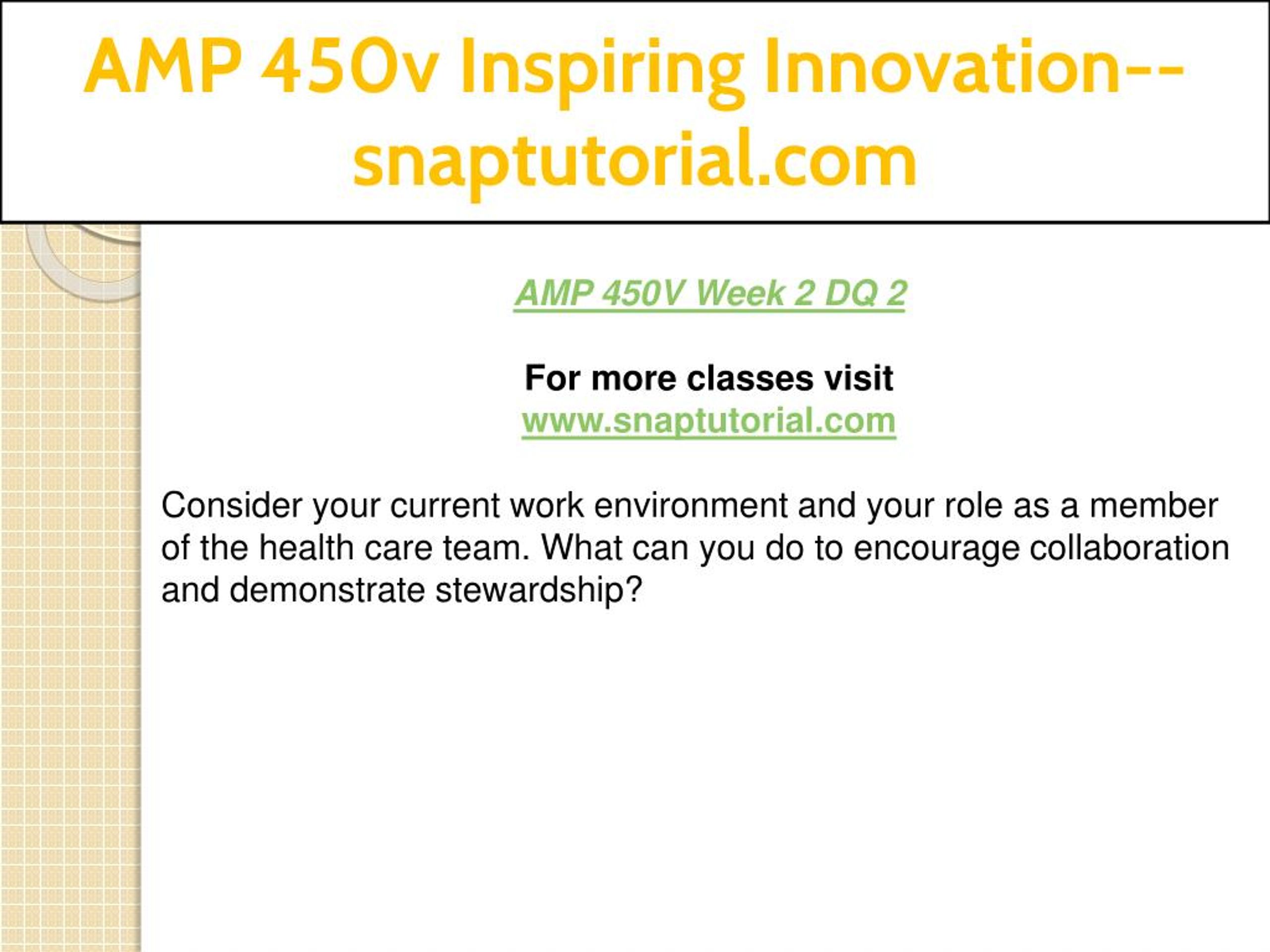 AMP 450v Inspiring Innovation--snaptutorial.com

AMP 450V Week 2 DQ 2

For more classes visit
www.snaptutorial.com

Consider your current work environment and your role as a member of the health care team. What can you do to encourage collaboration and demonstrate stewardship?